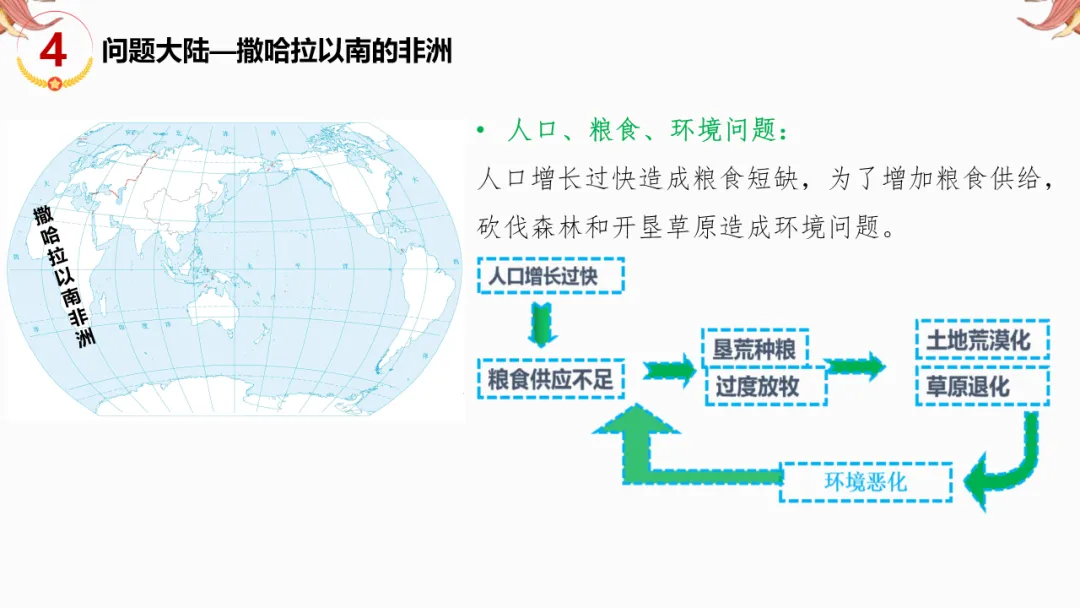 4 问题大陆—撒哈拉以南的非洲

撒哈拉以南非洲

• 人口、粮食、环境问题：

人口增长过快造成粮食短缺，为了增加粮食供给，砍伐森林和开垦草原造成环境问题。

人口增长过快

粮食供应不足

垦荒种粮

过度放牧

土地荒漠化

草原退化

环境恶化